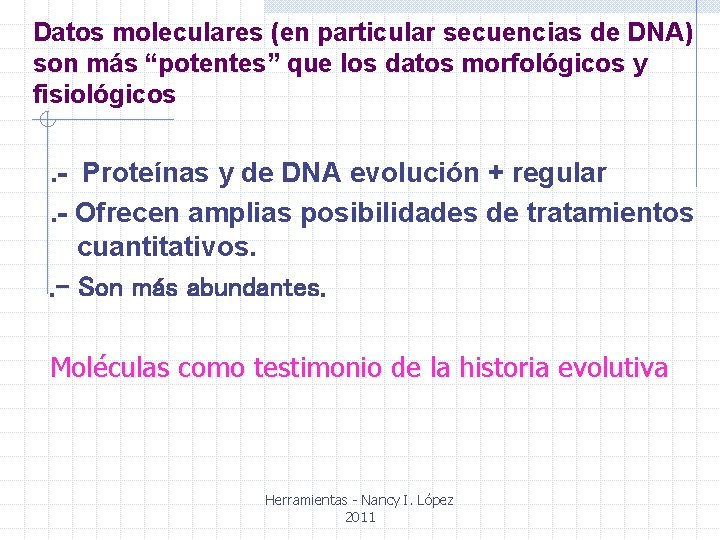 Datos moleculares (en particular secuencias de DNA) son más “potentes” que los datos morfológicos y fisiológicos

.- Proteínas y de DNA evolución + regular

.- Ofrecen amplias posibilidades de tratamientos cuantitativos.

.- Son más abundantes.

Moléculas como testimonio de la historia evolutiva

Herramientas - Nancy I. López
2011